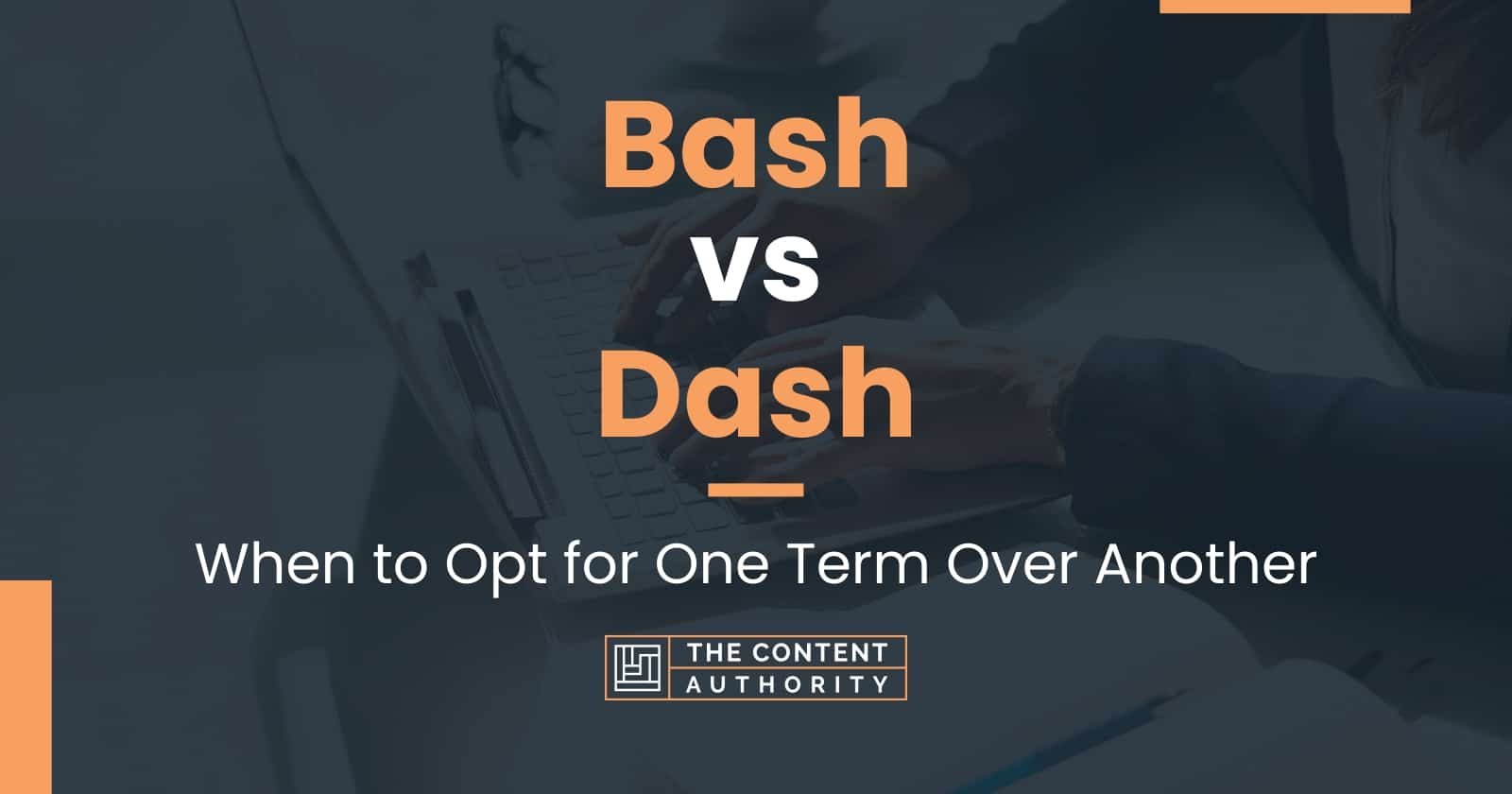 Bash
vs
Dash

When to Opt for One Term Over Another

THE CONTENT AUTHORITY